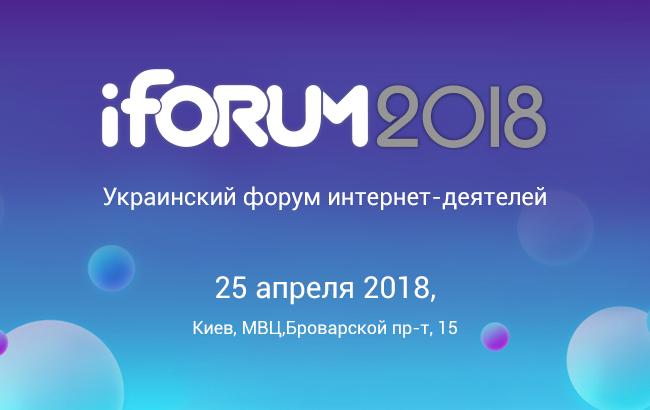 iFORUM2018

Украинский форум интернет-деятелей

25 апреля 2018,

Киев, МВЦ,Броварской пр-т, 15